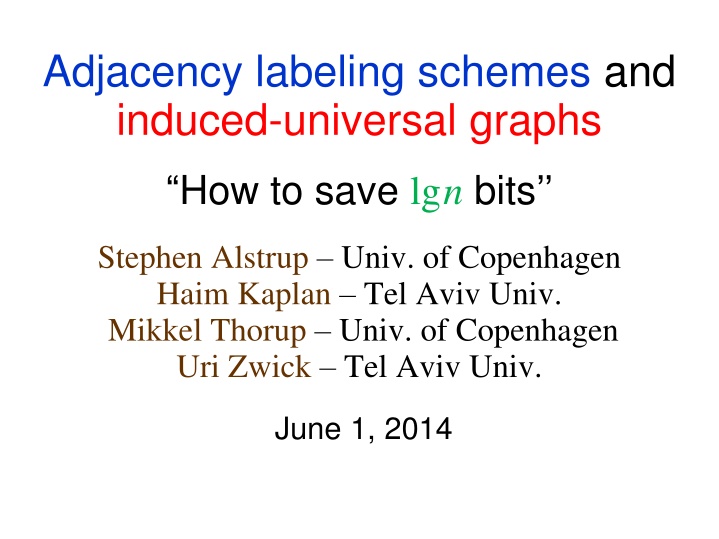 Adjacency labeling schemes and induced-universal graphs

“How to save $\lg n$ bits”

Stephen Alstrup – Univ. of Copenhagen
Haim Kaplan – Tel Aviv Univ.
Mikkel Thorup – Univ. of Copenhagen
Uri Zwick – Tel Aviv Univ.

June 1, 2014